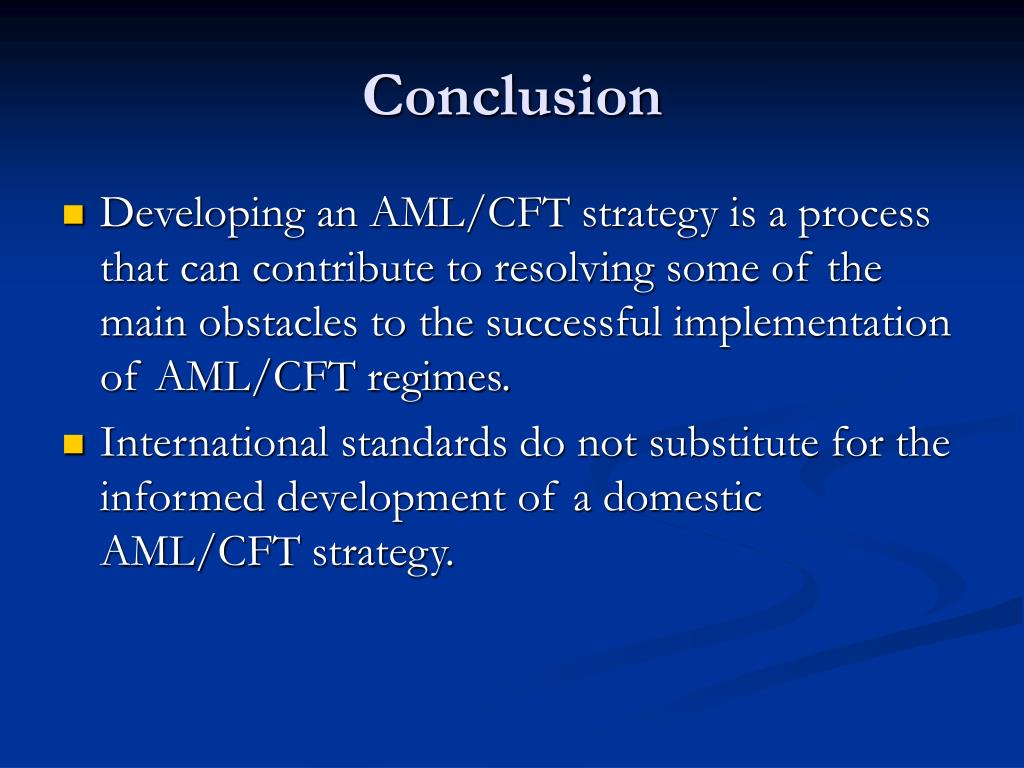 Conclusion

Developing an AML/CFT strategy is a process that can contribute to resolving some of the main obstacles to the successful implementation of AML/CFT regimes.

International standards do not substitute for the informed development of a domestic AML/CFT strategy.